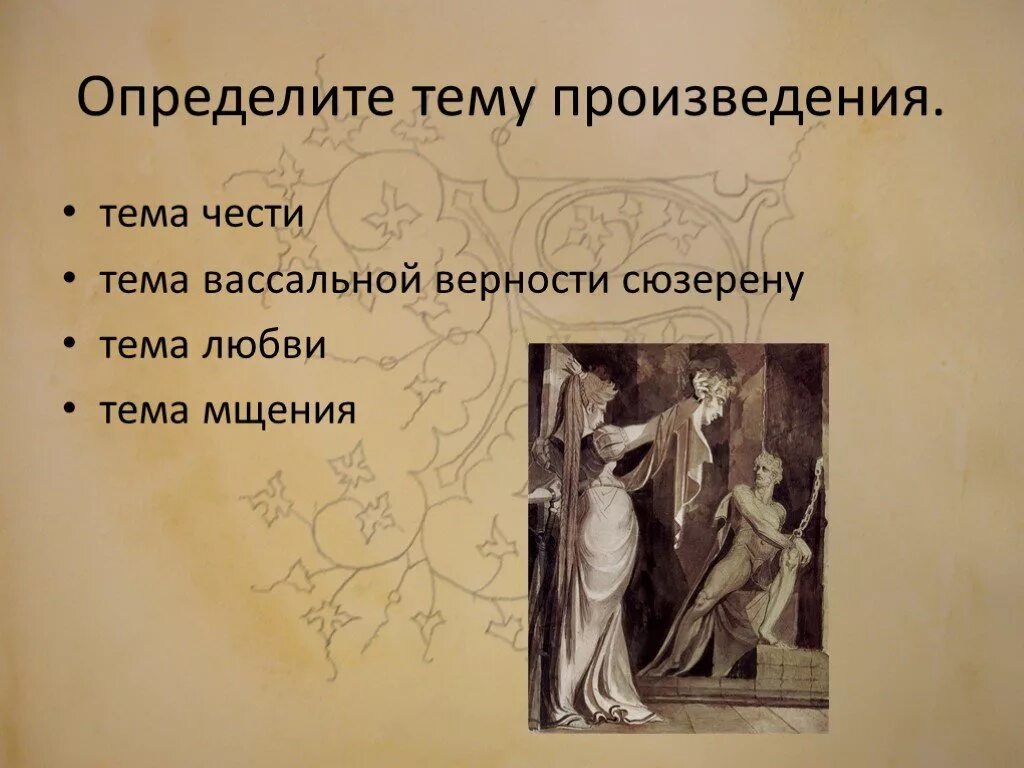 Определите тему произведения.

• тема чести
• тема вассальной верности сюзерену
• тема любви
• тема мщения